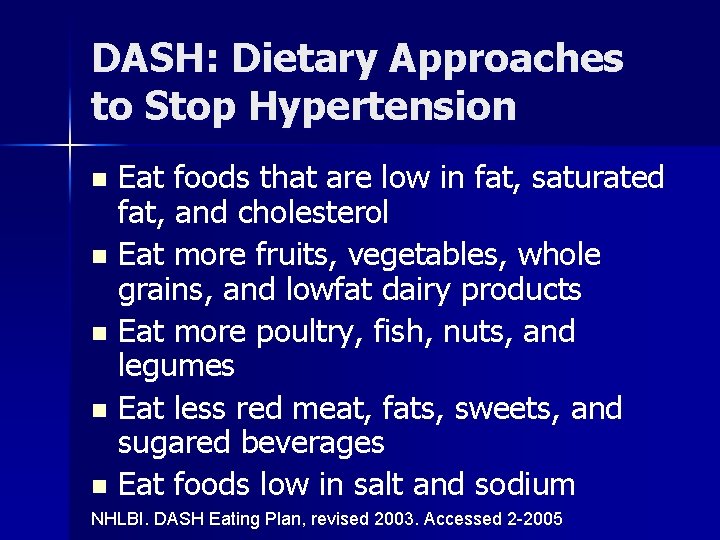 DASH: Dietary Approaches to Stop Hypertension

- Eat foods that are low in fat, saturated fat, and cholesterol
- Eat more fruits, vegetables, whole grains, and lowfat dairy products
- Eat more poultry, fish, nuts, and legumes
- Eat less red meat, fats, sweets, and sugared beverages
- Eat foods low in salt and sodium

NHLBI. DASH Eating Plan, revised 2003. Accessed 2-2005